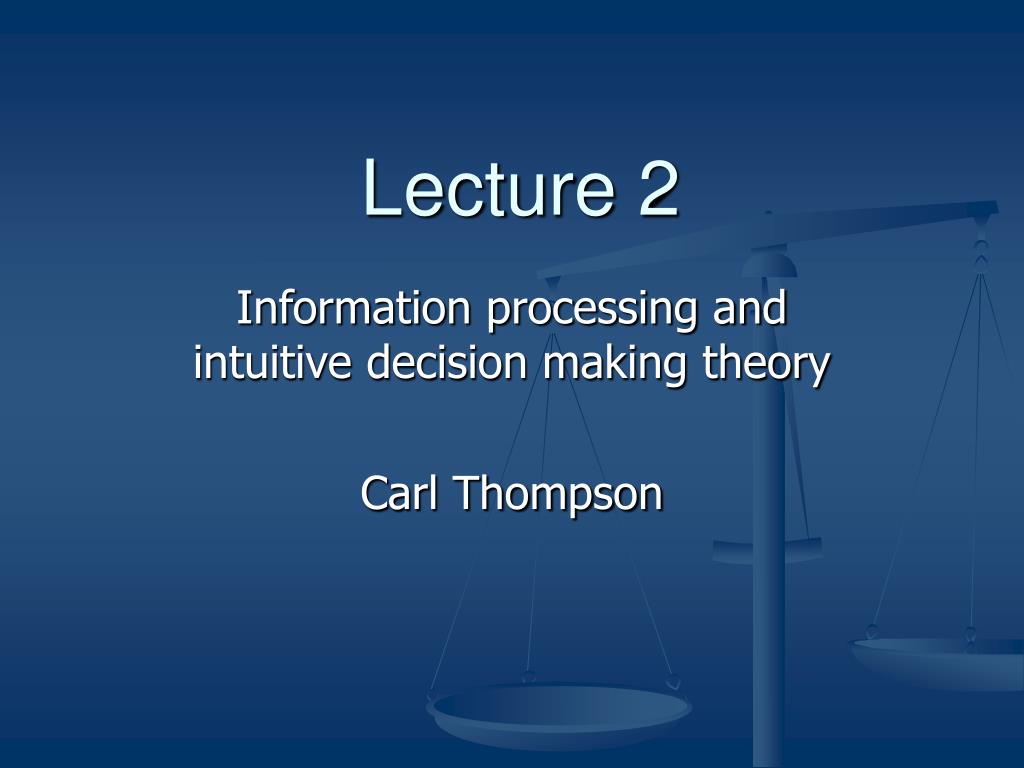 Lecture 2

Information processing and intuitive decision making theory

Carl Thompson